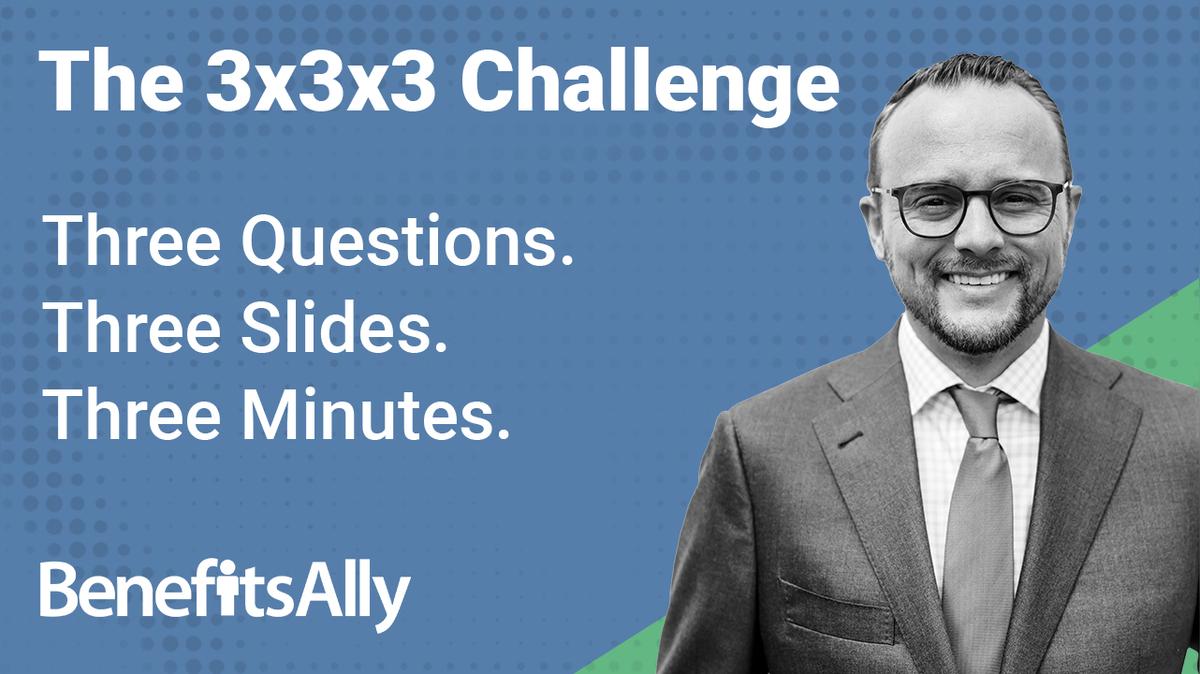 The 3x3x3 Challenge

Three Questions.
Three Slides.
Three Minutes.

BenefitsAlly